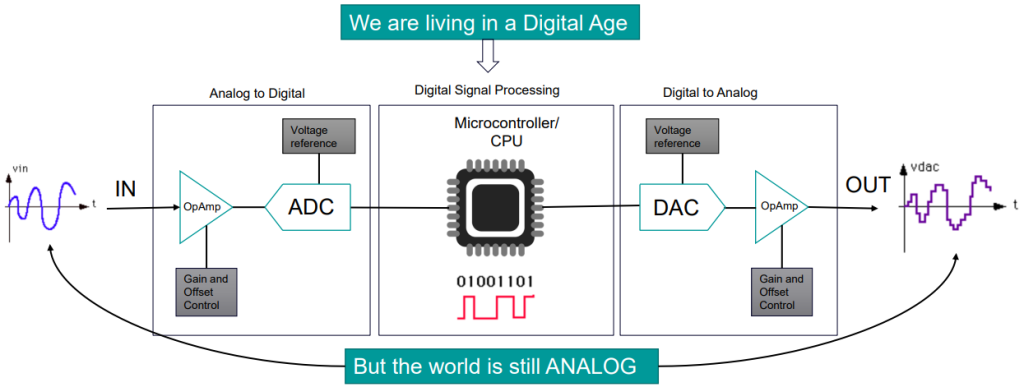 We are living in a Digital Age

Analog to Digital

Digital Signal Processing

Digital to Analog

vin

t

IN

OpAmp

Voltage reference

ADC

Gain and Offset Control

Microcontroller/ CPU

01001101

Voltage reference

DAC

OpAmp

Gain and Offset Control

OUT

vdac

t

But the world is still ANALOG